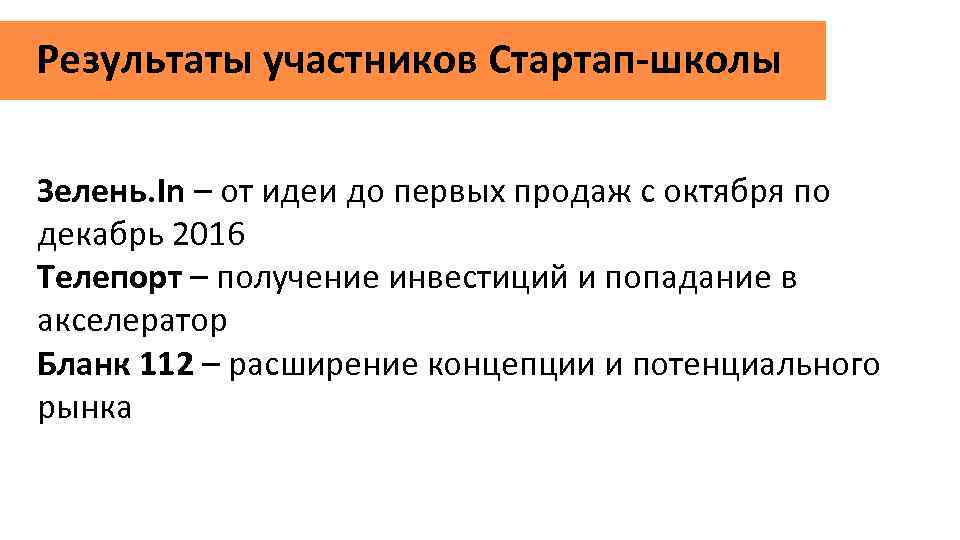 Результаты участников Стартап-школы

Зелень.In – от идеи до первых продаж с октября по декабрь 2016
Телепорт – получение инвестиций и попадание в акселератор
Бланк 112 – расширение концепции и потенциального рынка